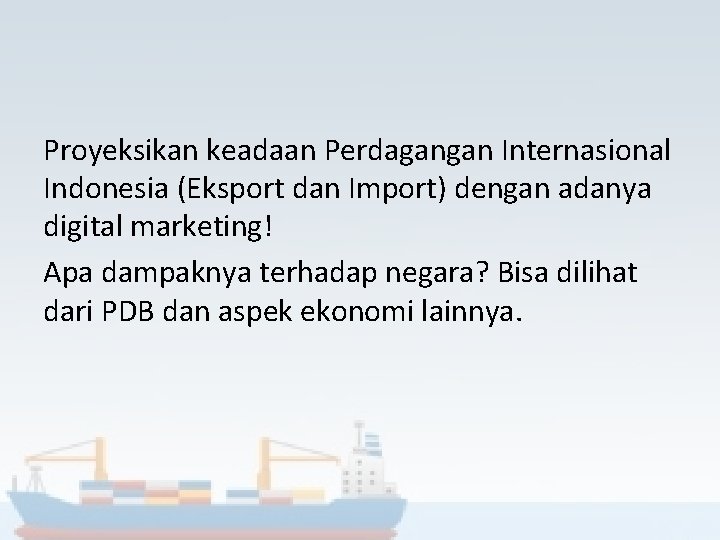 Proyeksikan keadaan Perdagangan Internasional Indonesia (Eksport dan Import) dengan adanya digital marketing!

Apa dampaknya terhadap negara? Bisa dilihat dari PDB dan aspek ekonomi lainnya.